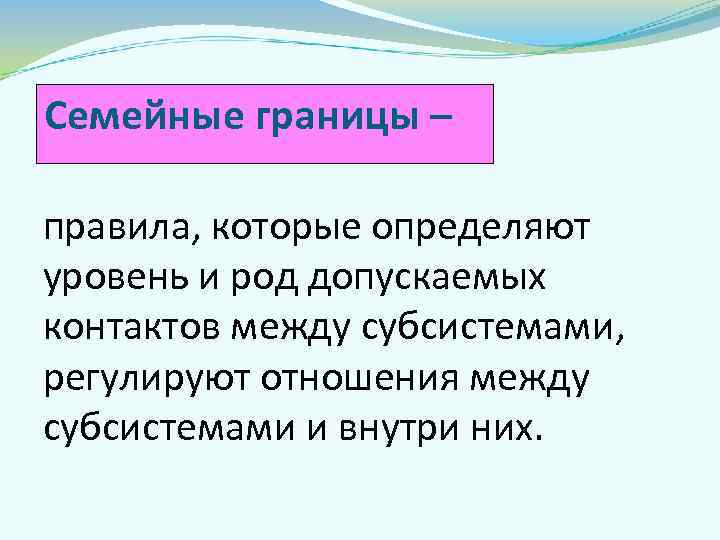 Семейные границы –

правила, которые определяют уровень и род допускаемых контактов между субсистемами, регулируют отношения между субсистемами и внутри них.